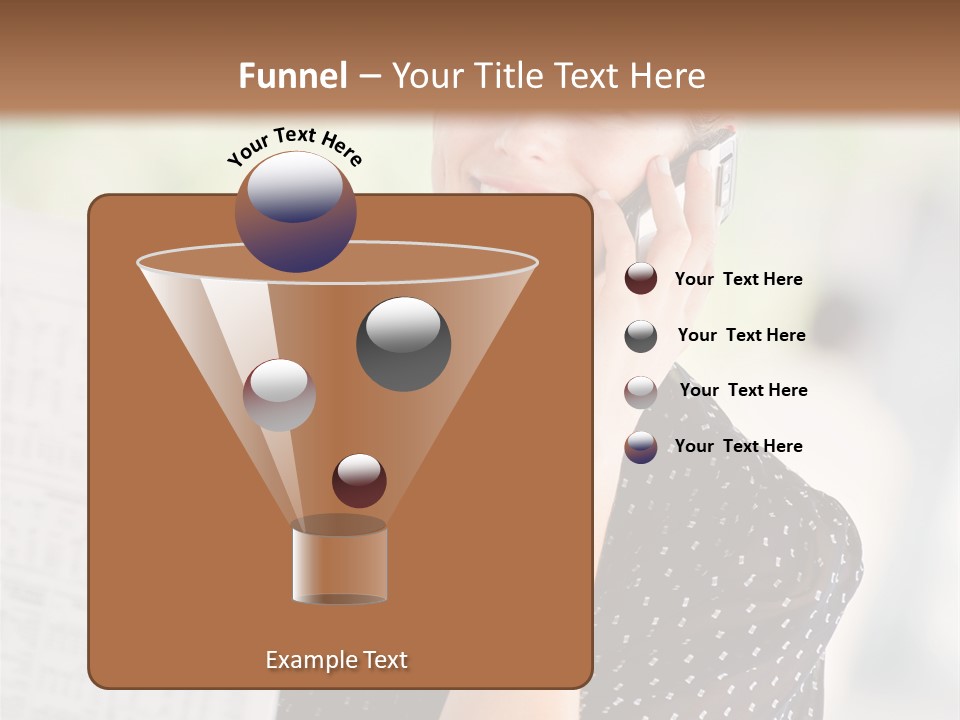 Funnel – Your Title Text Here

Your Text Here

Your Text Here

Your Text Here

Your Text Here

Your Text Here

Example Text